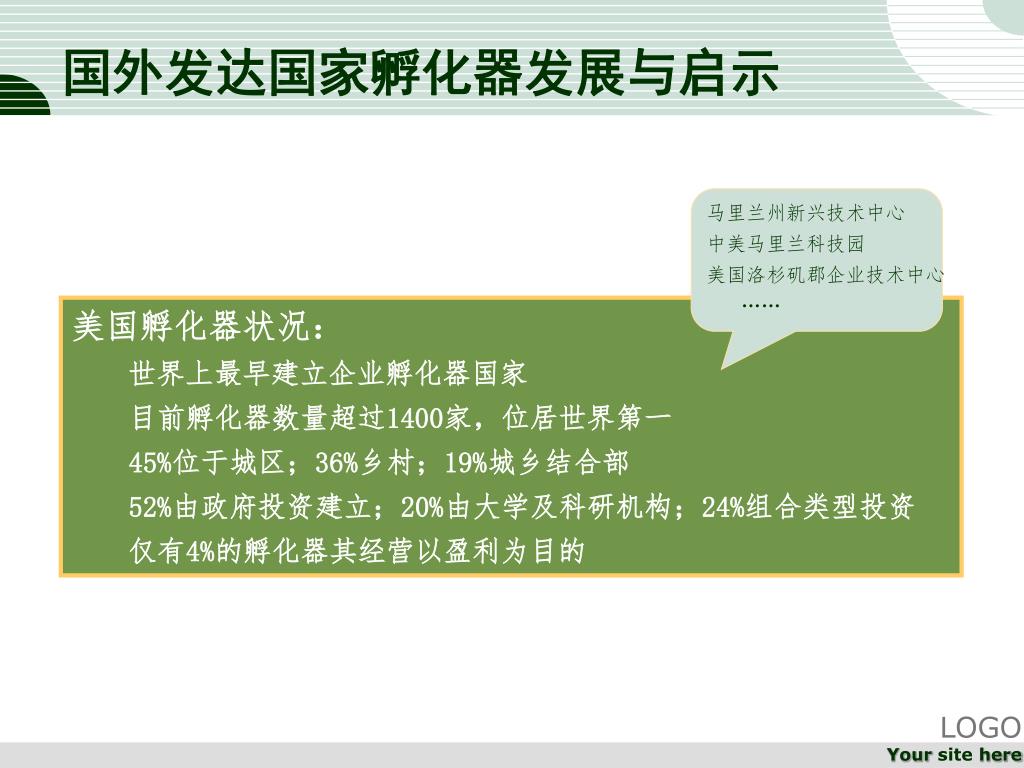 国外发达国家孵化器发展与启示

马里兰州新兴技术中心
中美马里兰科技园
美国洛杉矶郡企业技术中心
……

美国孵化器状况：

世界上最早建立企业孵化器国家

目前孵化器数量超过1400家，位居世界第一

45%位于城区；36%乡村；19%城乡结合部

52%由政府投资建立；20%由大学及科研机构；24%组合类型投资

仅有4%的孵化器其经营以盈利为目的

LOGO

Your site here